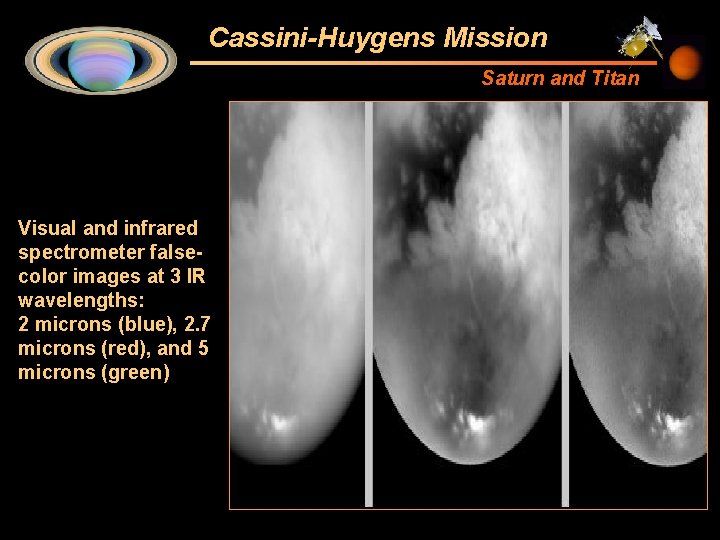 Cassini-Huygens Mission

Saturn and Titan

Visual and infrared spectrometer false-color images at 3 IR wavelengths:
2 microns (blue), 2.7 microns (red), and 5 microns (green)